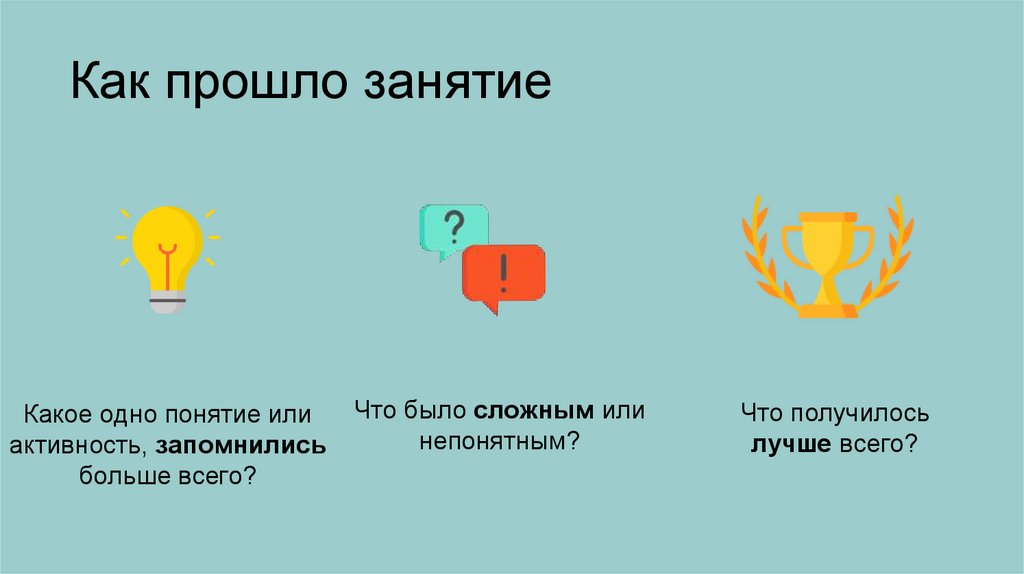 Как прошло занятие

?

!

Какое одно понятие или активность, запомнились больше всего?

Что было сложным или непонятным?

Что получилось лучше всего?